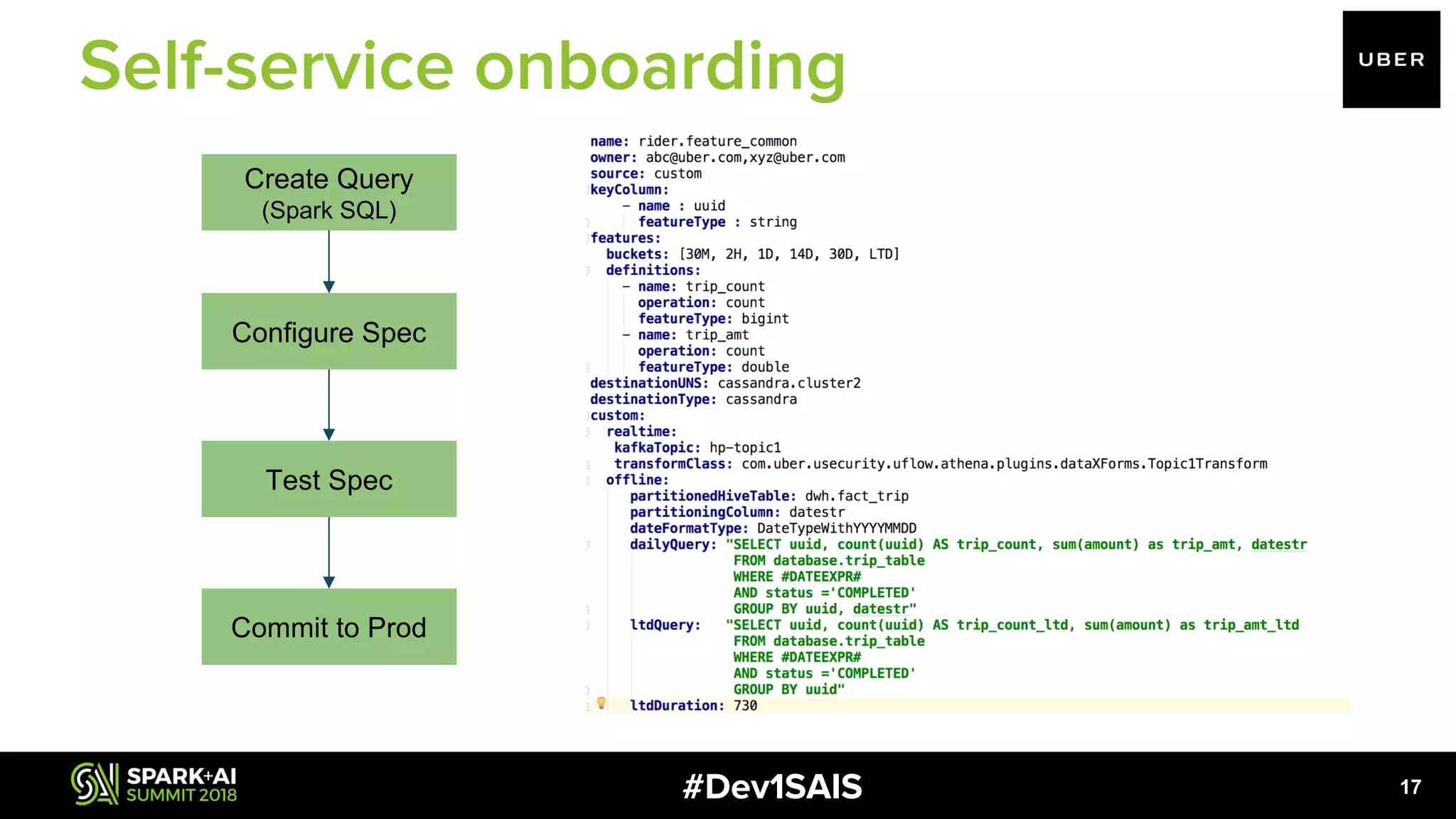 Self-service onboarding

UBER

Create Query
(Spark SQL)

Configure Spec

Test Spec

Commit to Prod

name: rider.feature_common
owner: abc@uber.com,xyz@uber.com
source: custom
keyColumn:
  - name : uuid
    featureType : string
features:
  buckets: [30M, 2H, 1D, 14D, 30D, LTD]
  definitions:
    - name: trip_count
      operation: count
      featureType: bigint
    - name: trip_amt
      operation: count
      featureType: double
destinationUNS: cassandra.cluster2
destinationType: cassandra
custom:
  realtime:
   kafkaTopic: hp-topic1
   transformClass: com.uber.usecurity.uflow.athena.plugins.dataXForms.Topic1Transform
  offline:
    partitionedHiveTable: dwh.fact_trip
    partitioningColumn: datestr
    dateFormatType: DateTypeWithYYYYMMDD
    dailyQuery: "SELECT uuid, count(uuid) AS trip_count, sum(amount) as trip_amt, datestr
                FROM database.trip_table
                WHERE #DATEEXPR#
                AND status ='COMPLETED'
                GROUP BY uuid, datestr"
    ltdQuery:   "SELECT uuid, count(uuid) AS trip_count_ltd, sum(amount) as trip_amt_ltd
                FROM database.trip_table
                WHERE #DATEEXPR#
                AND status ='COMPLETED'
                GROUP BY uuid"
    ltdDuration: 730

SPARK+AI SUMMIT 2018

#Dev1SAIS

17